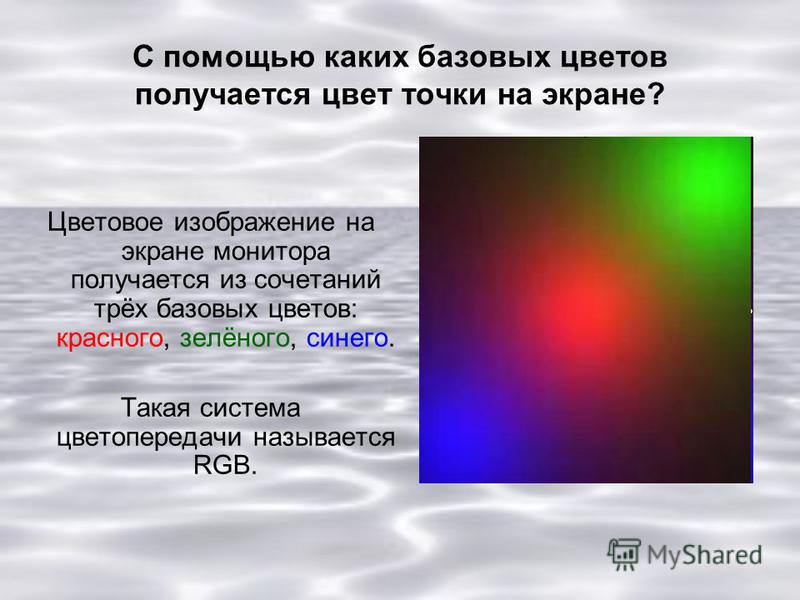 С помощью каких базовых цветов получается цвет точки на экране?

Цветовое изображение на экране монитора получается из сочетаний трёх базовых цветов: красного, зелёного, синего.

Такая система цветопередачи называется RGB.

MyShared